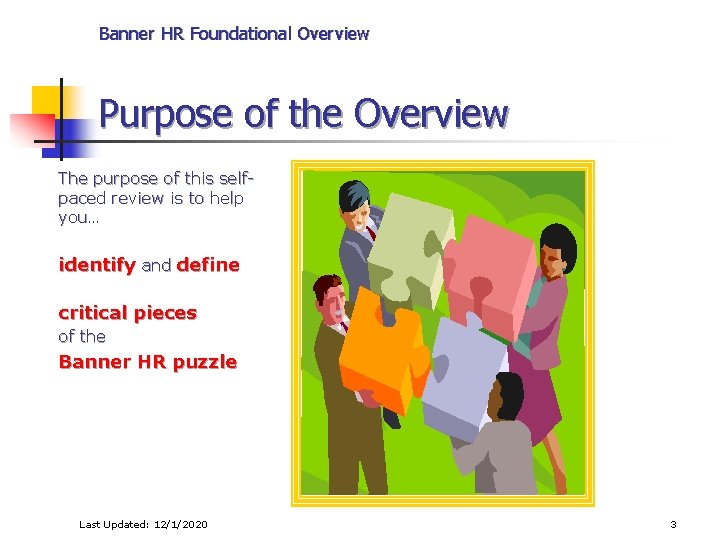 Banner HR Foundational Overview

Purpose of the Overview

The purpose of this self-paced review is to help you…

identify and define

critical pieces of the Banner HR puzzle

Last Updated: 12/1/2020

3